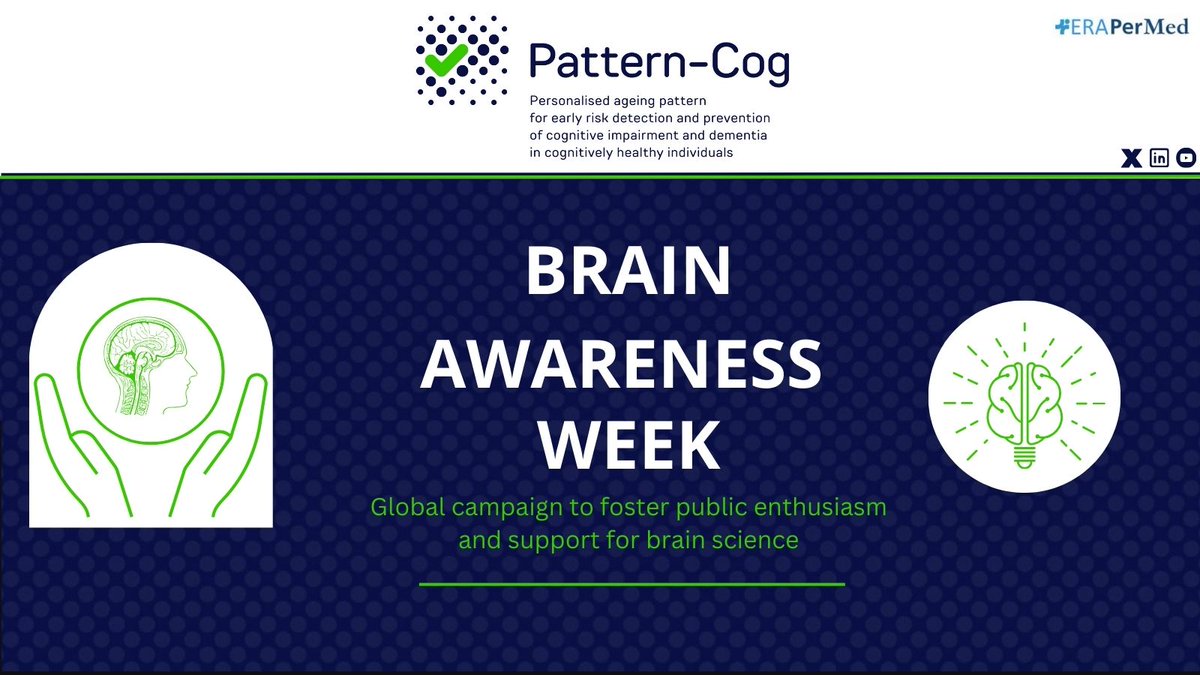 Pattern-Cog

Personalised ageing pattern for early risk detection and prevention of cognitive impairment and dementia in cognitively healthy individuals

ERAPerMed

BRAIN AWARENESS WEEK

Global campaign to foster public enthusiasm and support for brain science